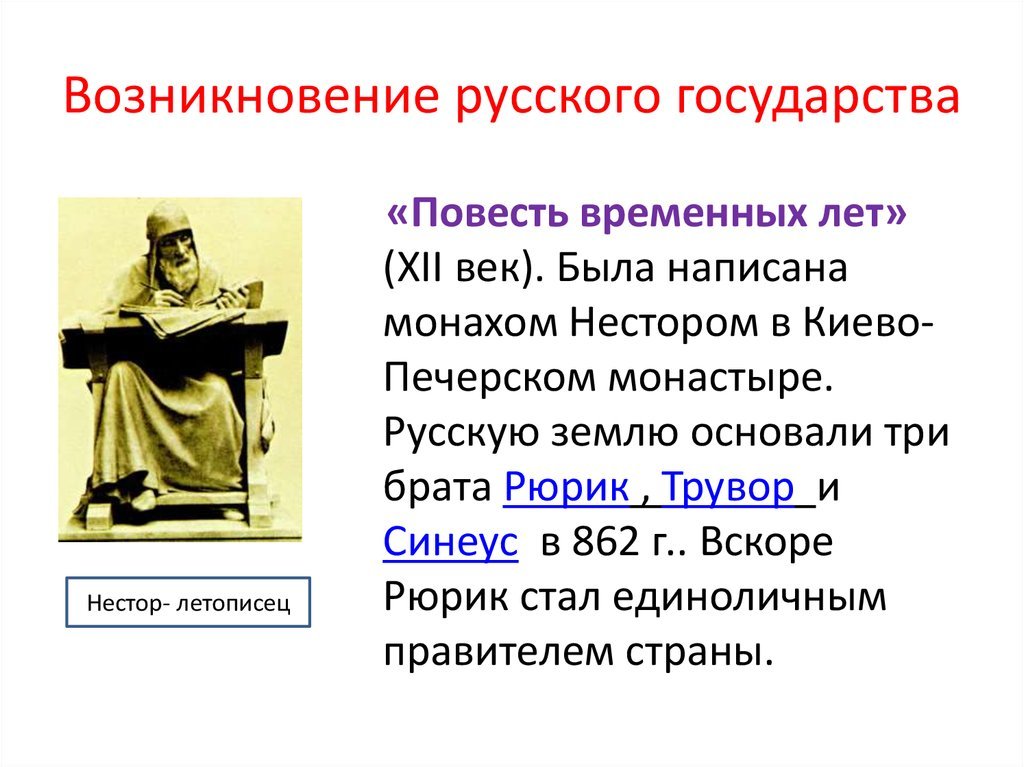 Возникновение русского государства

Нестор- летописец

«Повесть временных лет» (XII век). Была написана монахом Нестором в Киево-Печерском монастыре. Русскую землю основали три брата Рюрик , Трувор и Синеус в 862 г.. Вскоре Рюрик стал единоличным правителем страны.